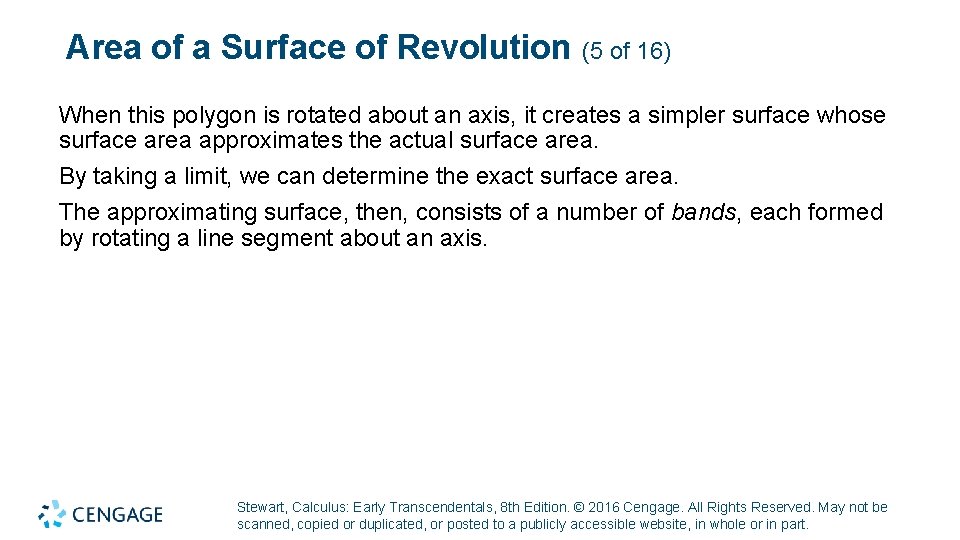 Area of a Surface of Revolution (5 of 16)

When this polygon is rotated about an axis, it creates a simpler surface whose surface area approximates the actual surface area.

By taking a limit, we can determine the exact surface area.

The approximating surface, then, consists of a number of bands, each formed by rotating a line segment about an axis.

CENGAGE

Stewart, Calculus: Early Transcendentals, 8th Edition. © 2016 Cengage. All Rights Reserved. May not be scanned, copied or duplicated, or posted to a publicly accessible website, in whole or in part.